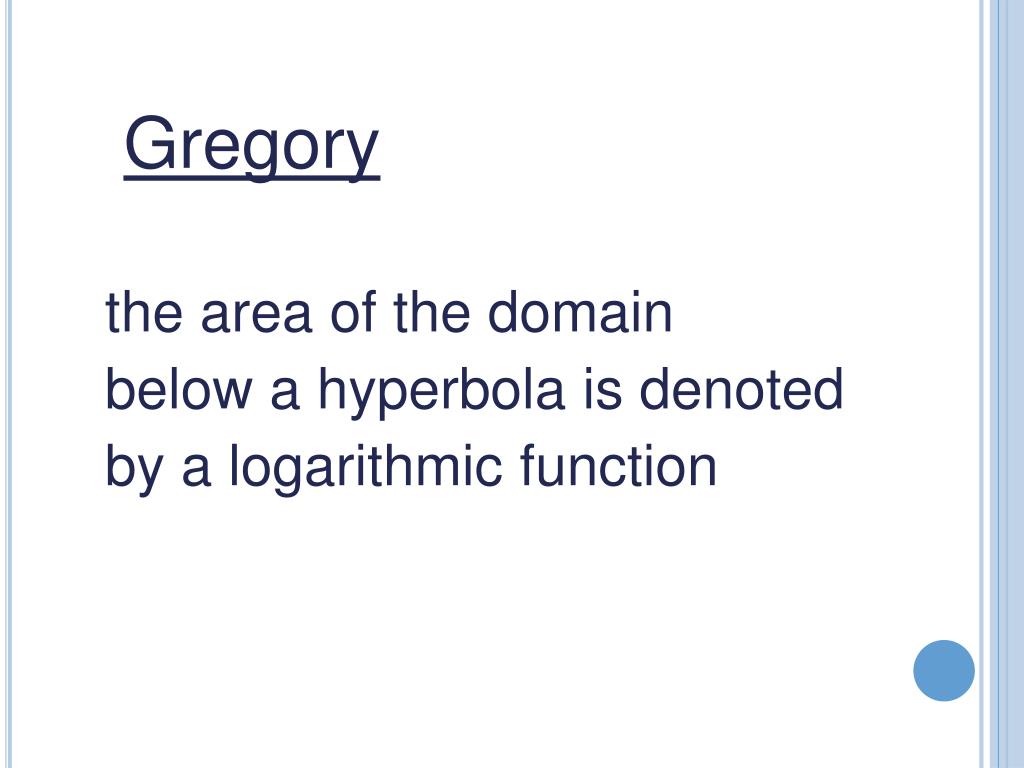 Gregory

the area of the domain below a hyperbola is denoted by a logarithmic function